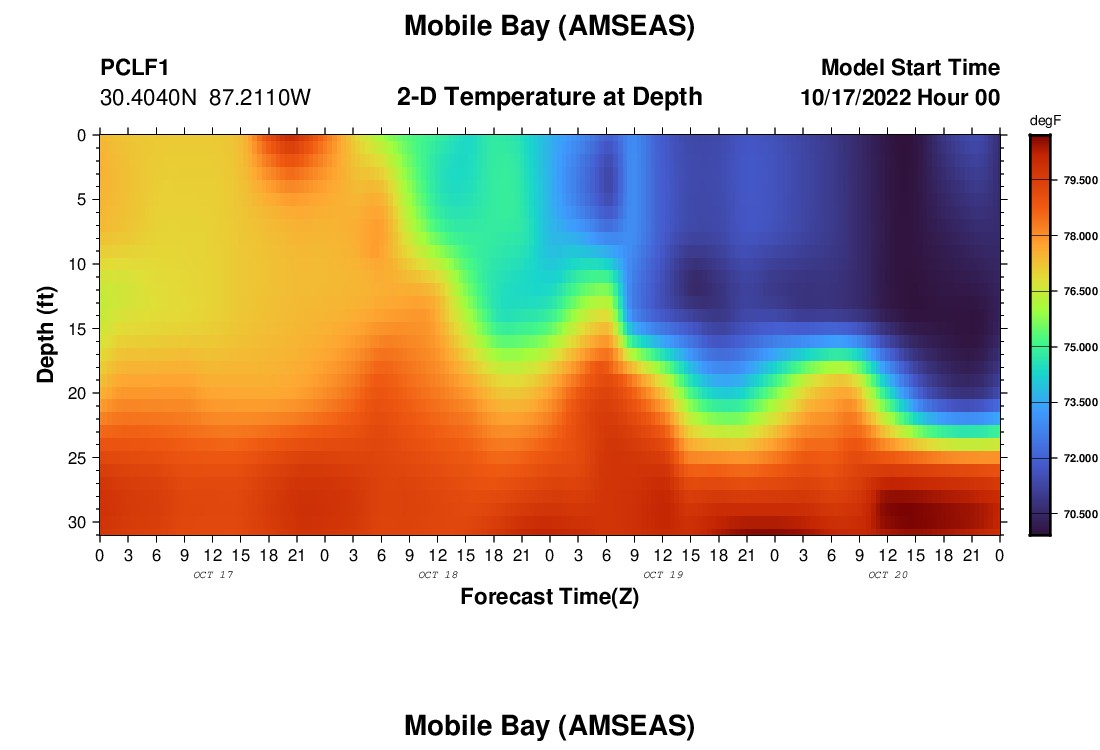 Mobile Bay (AMSEAS)

PCLF1
30.4040N 87.2110W

2-D Temperature at Depth

Model Start Time
10/17/2022 Hour 00

degF
79.500
78.000
76.500
75.000
73.500
72.000
70.500

Depth (ft)
0
5
10
15
20
25
30

0 3 6 9 12 15 18 21 0 3 6 9 12 15 18 21 0 3 6 9 12 15 18 21 0 3 6 9 12 15 18 21 0
OCT 17
OCT 18
OCT 19
OCT 20

Forecast Time(Z)

Mobile Bay (AMSEAS)